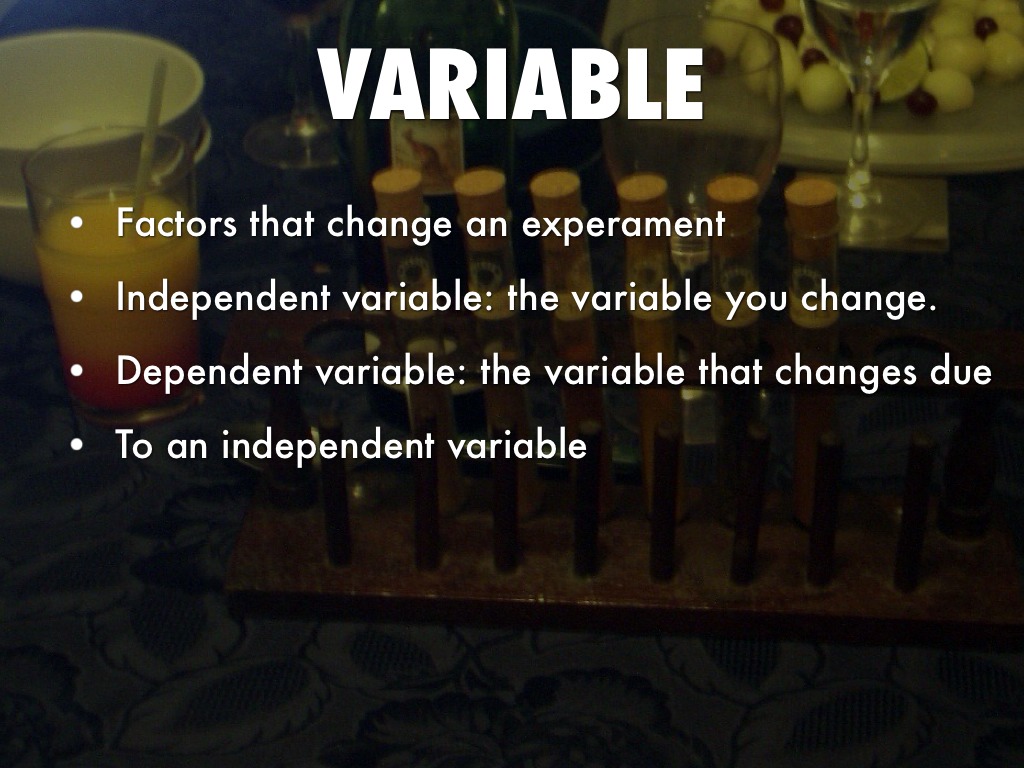 VARIABLE

• Factors that change an experament
• Independent variable: the variable you change.
• Dependent variable: the variable that changes due
• To an independent variable